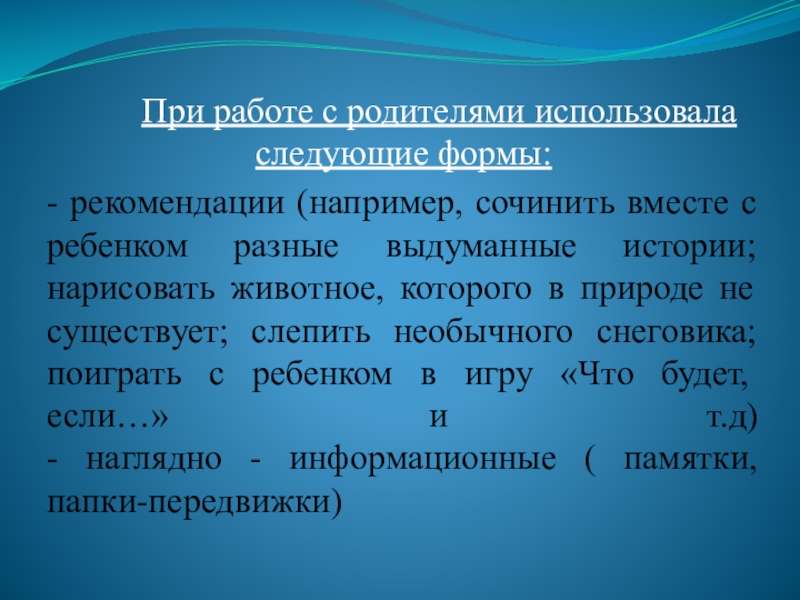 При работе с родителями использовала следующие формы:

- рекомендации (например, сочинить вместе с ребенком разные выдуманные истории; нарисовать животное, которого в природе не существует; слепить необычного снеговика; поиграть с ребенком в игру «Что будет, если…» и т.д)
- наглядно - информационные ( памятки, папки-передвижки)